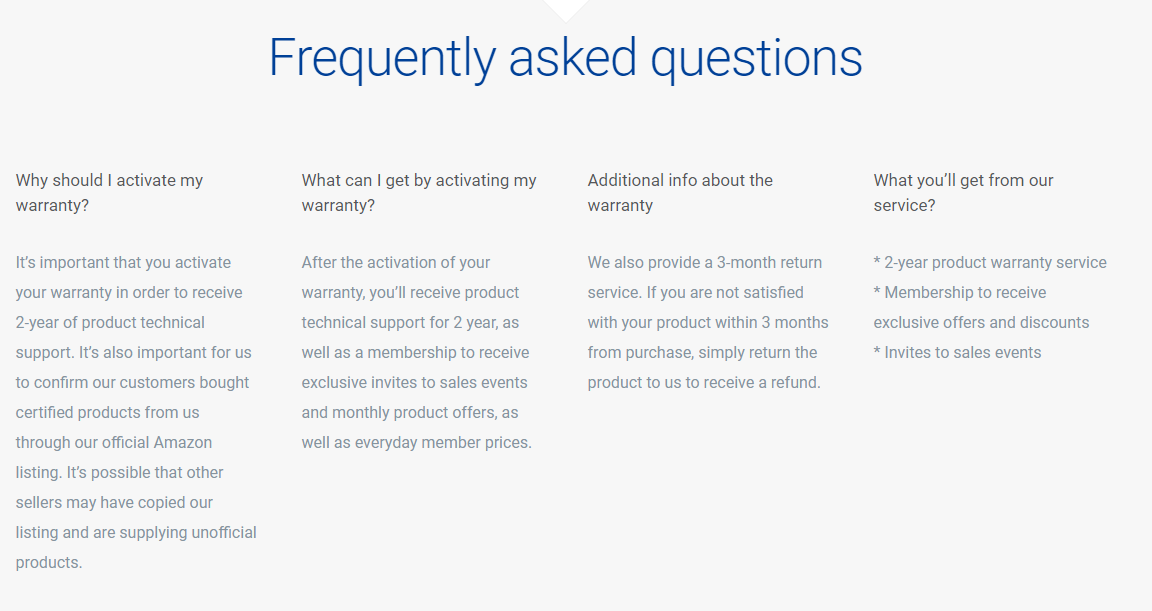 Frequently asked questions

Why should I activate my warranty?

It's important that you activate your warranty in order to receive 2-year of product technical support. It's also important for us to confirm our customers bought certified products from us through our official Amazon listing. It's possible that other sellers may have copied our listing and are supplying unofficial products.

What can I get by activating my warranty?

After the activation of your warranty, you'll receive product technical support for 2 year, as well as a membership to receive exclusive invites to sales events and monthly product offers, as well as everyday member prices.

Additional info about the warranty

We also provide a 3-month return service. If you are not satisfied with your product within 3 months from purchase, simply return the product to us to receive a refund.

What you'll get from our service?

* 2-year product warranty service
* Membership to receive exclusive offers and discounts
* Invites to sales events